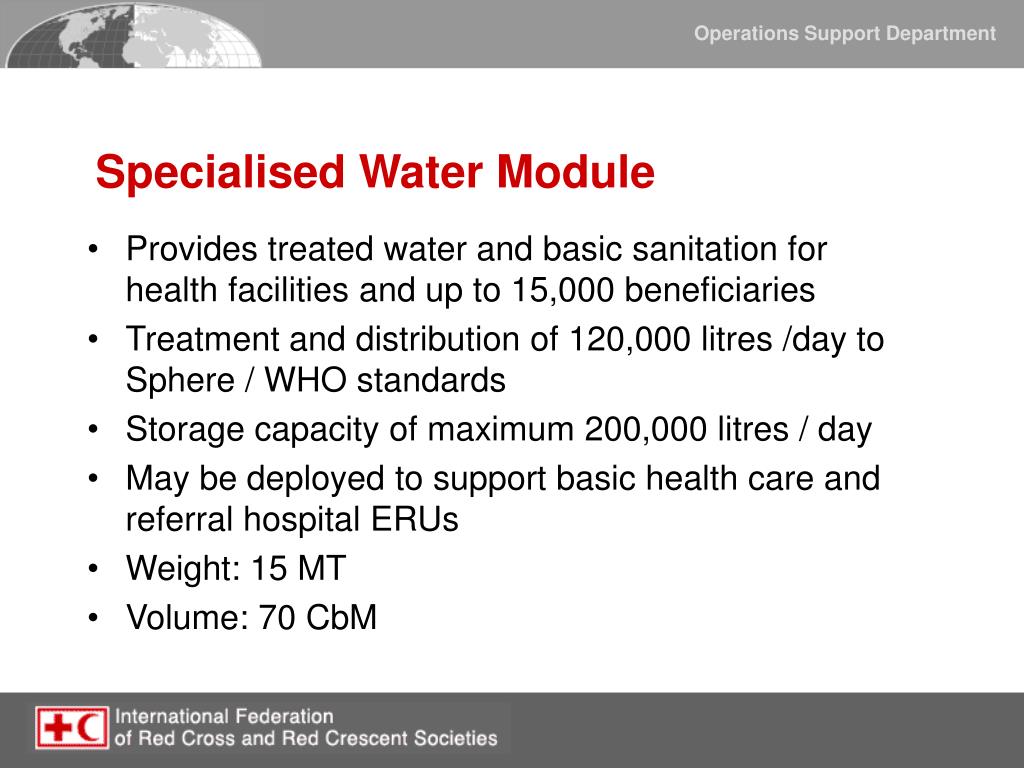 Operations Support Department

Specialised Water Module

• Provides treated water and basic sanitation for health facilities and up to 15,000 beneficiaries
• Treatment and distribution of 120,000 litres /day to Sphere / WHO standards
• Storage capacity of maximum 200,000 litres / day
• May be deployed to support basic health care and referral hospital ERUs
• Weight: 15 MT
• Volume: 70 CbM

International Federation of Red Cross and Red Crescent Societies